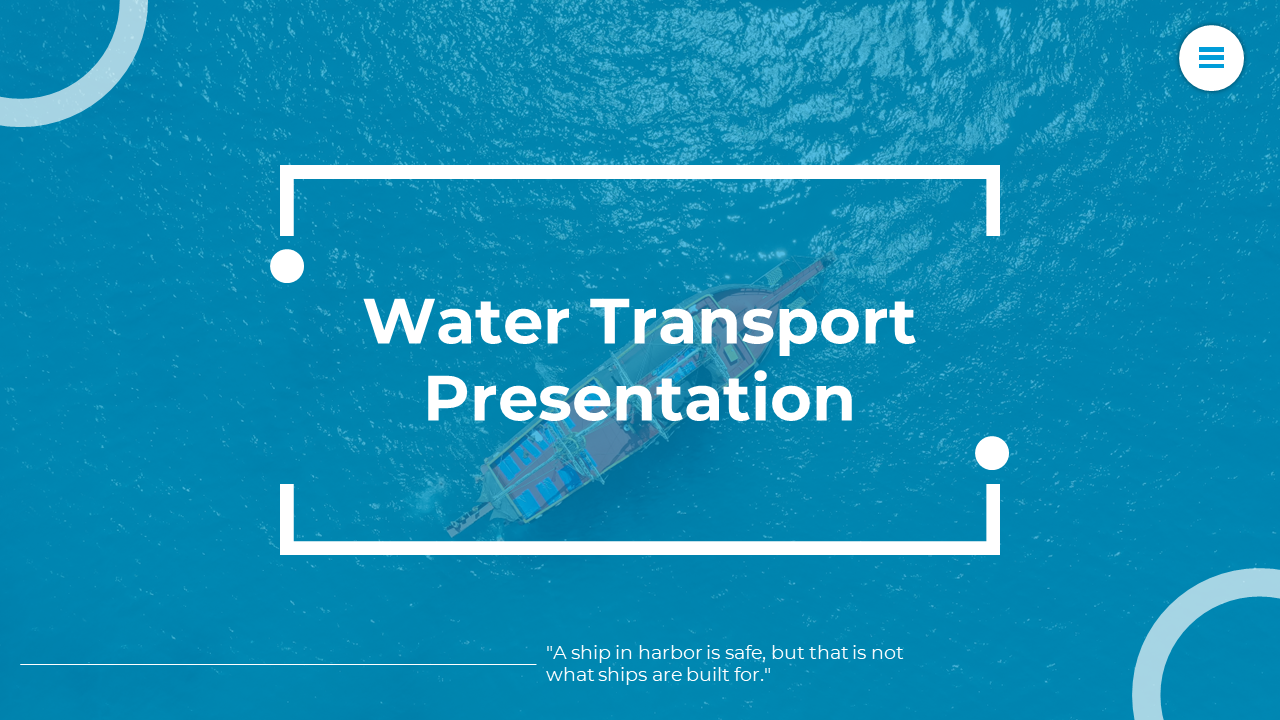 Water Transport Presentation

"A ship in harbor is safe, but that is not what ships are built for."